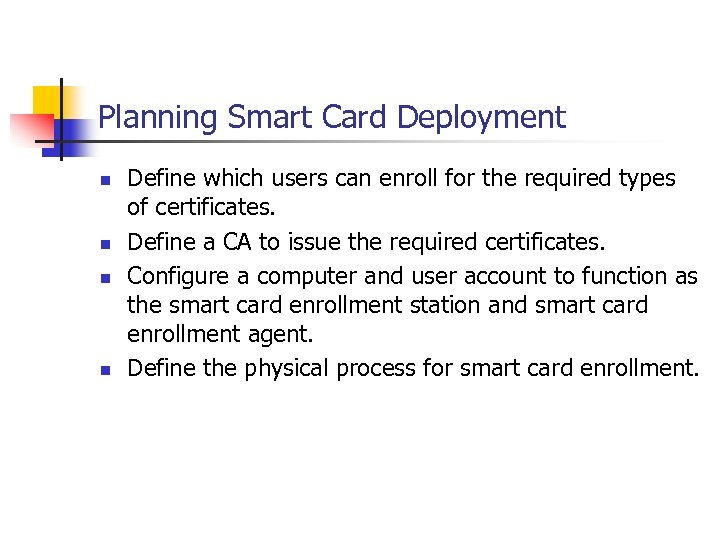 Planning Smart Card Deployment

- Define which users can enroll for the required types of certificates.
- Define a CA to issue the required certificates.
- Configure a computer and user account to function as the smart card enrollment station and smart card enrollment agent.
- Define the physical process for smart card enrollment.